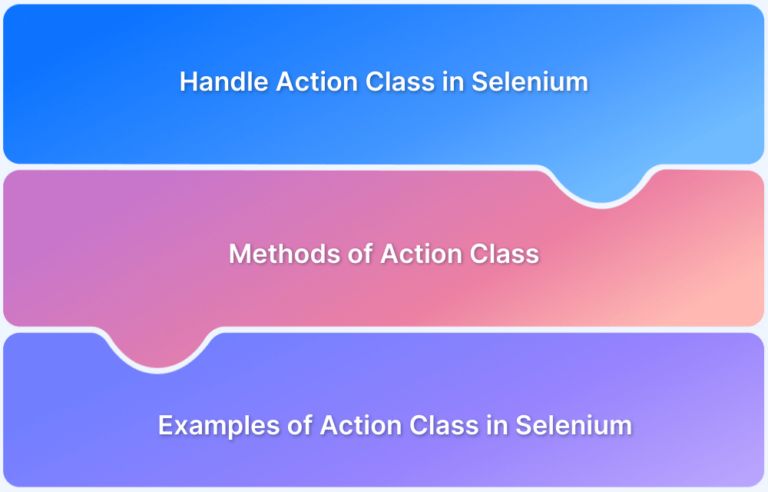 Handle Action Class in Selenium

Methods of Action Class

Examples of Action Class in Selenium